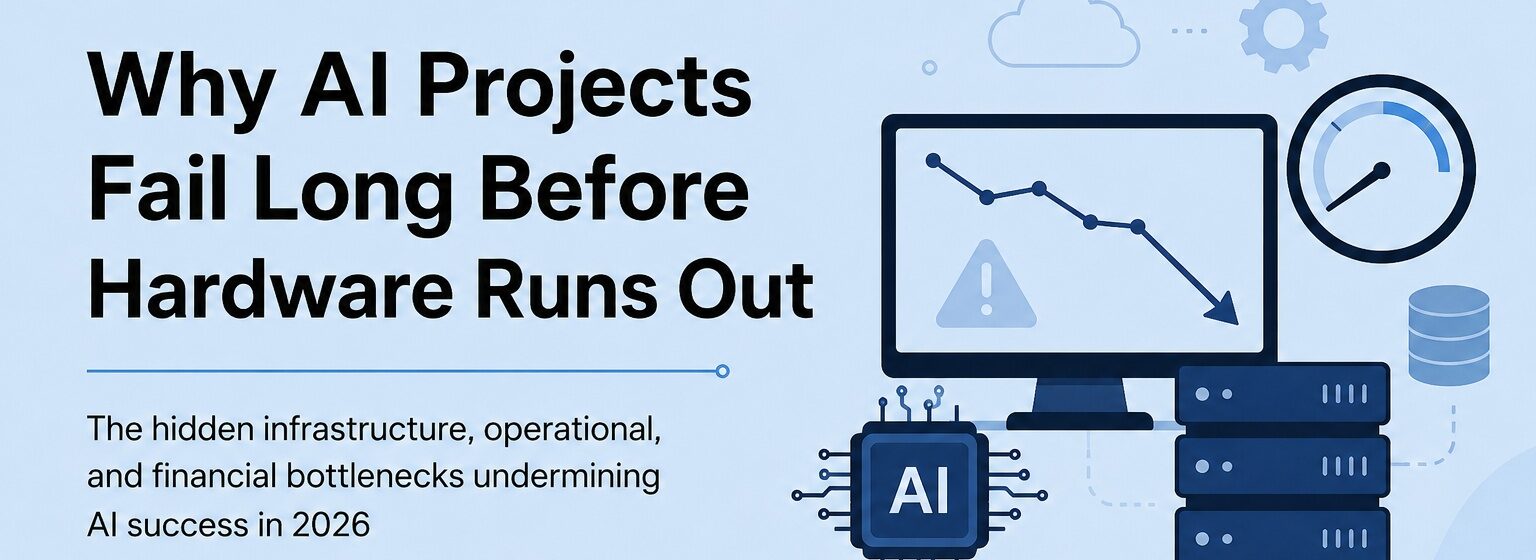 Why AI Projects Fail Long Before Hardware Runs Out

The hidden infrastructure, operational, and financial bottlenecks undermining AI success in 2026

AI